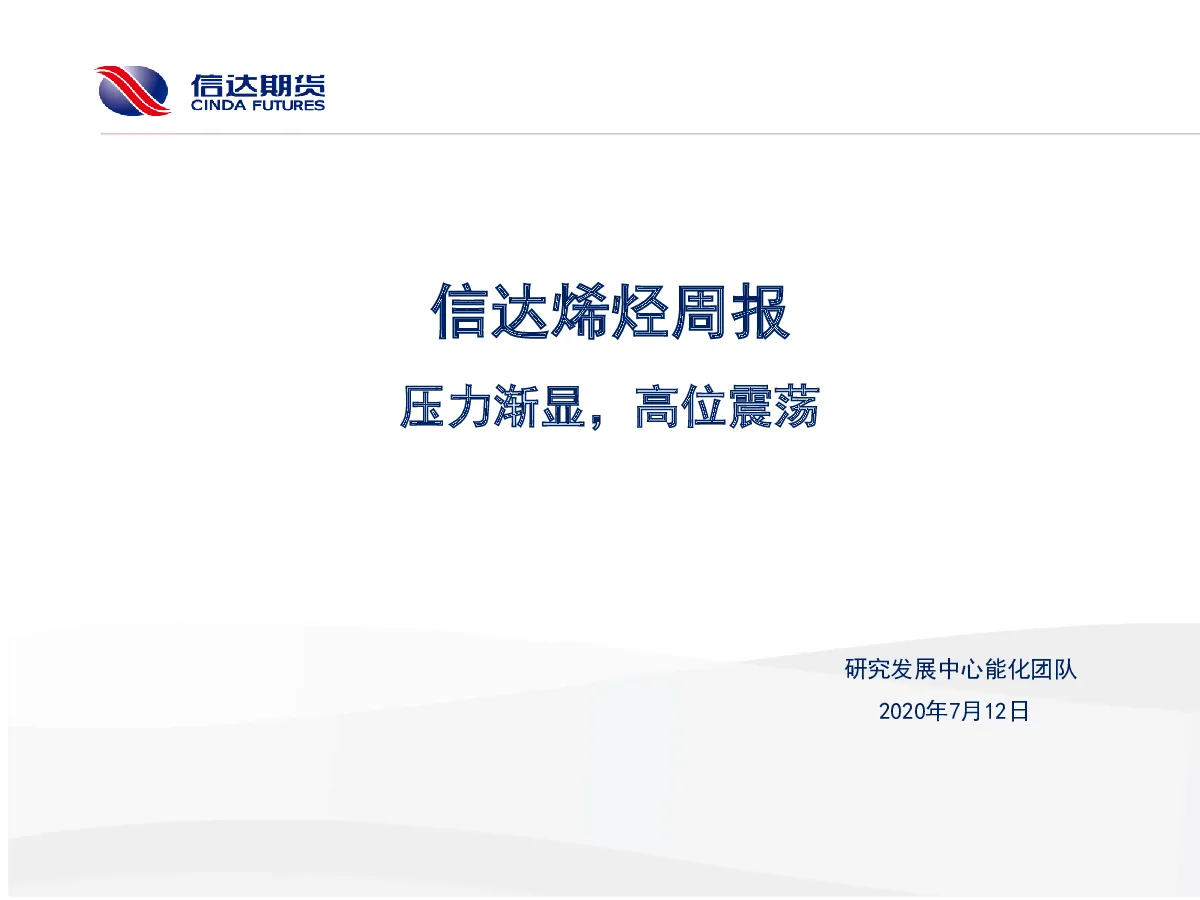 信达期货
CINDA FUTURES

信达烯烃周报

压力渐显，高位震荡

研究发展中心能化团队
2020年7月12日